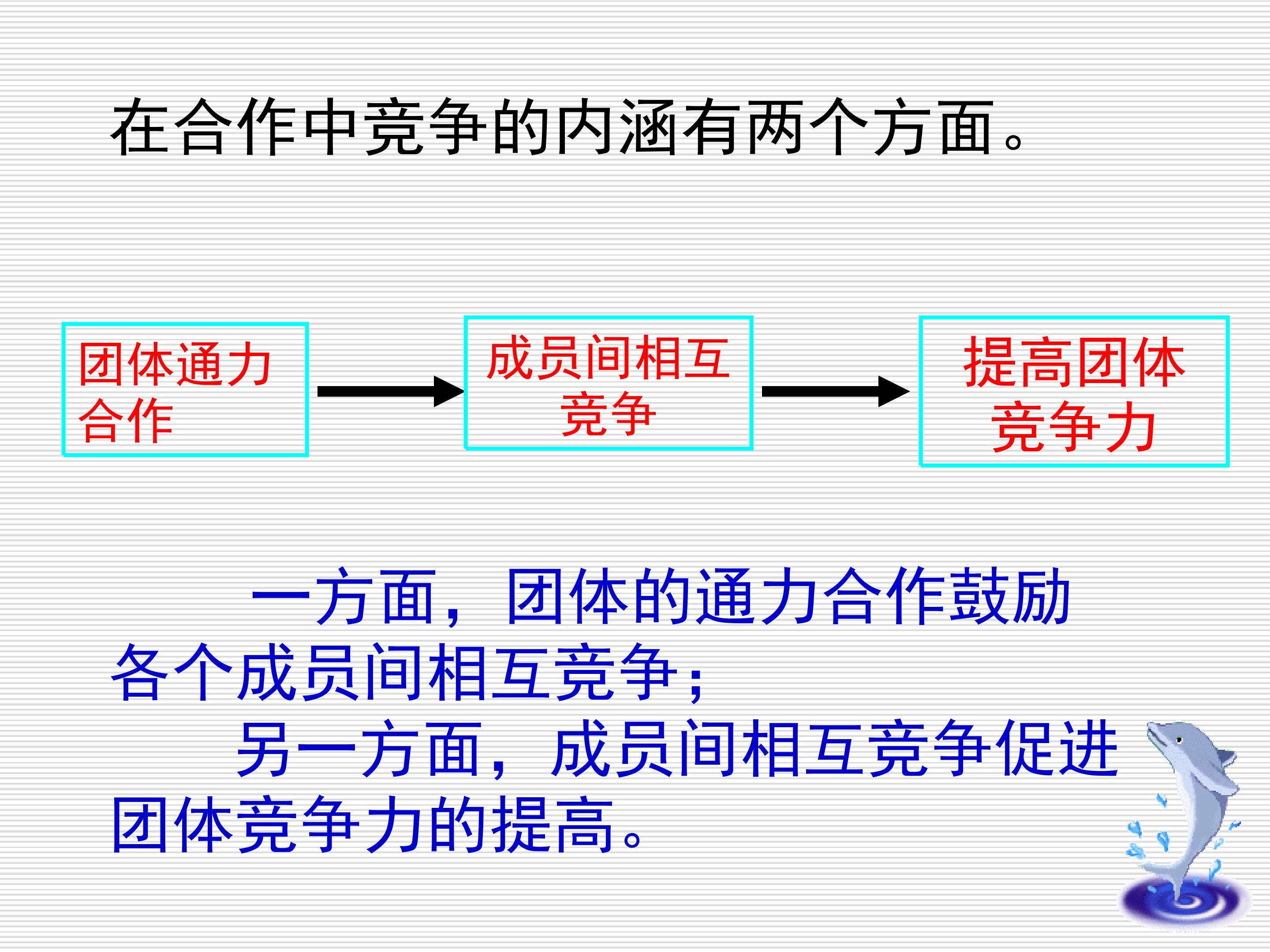 在合作中竞争的内涵有两个方面。

团体通力合作

成员间相互竞争

提高团体竞争力

一方面，团体的通力合作鼓励各个成员间相互竞争；

另一方面，成员间相互竞争促进团体竞争力的提高。